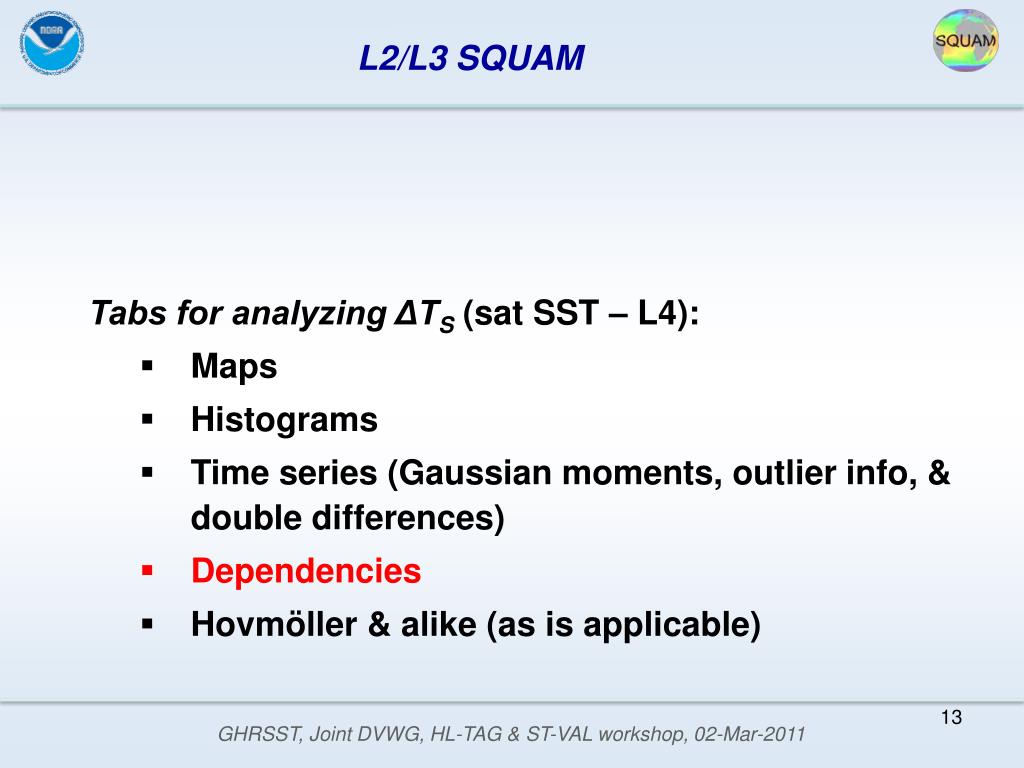 NOAA

L2/L3 SQUAM

SQUAM

Tabs for analyzing $\Delta T_S$ (sat SST – L4):
▪ Maps
▪ Histograms
▪ Time series (Gaussian moments, outlier info, & double differences)
▪ Dependencies
▪ Hovmöller & alike (as is applicable)

13

GHRSST, Joint DVWG, HL-TAG & ST-VAL workshop, 02-Mar-2011